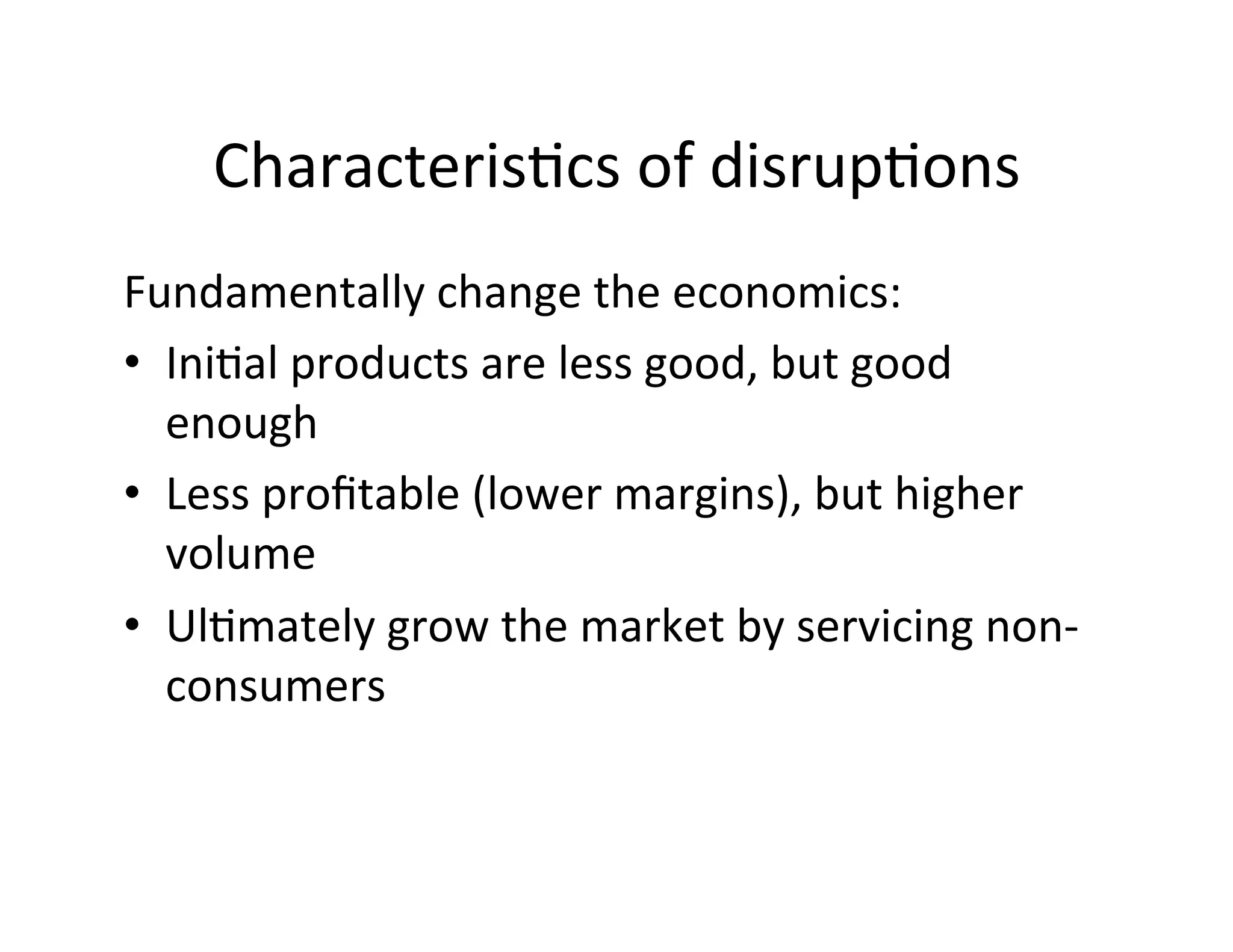 Characteristics of disruptions

Fundamentally change the economics:

• Initial products are less good, but good enough

• Less profitable (lower margins), but higher volume

• Ultimately grow the market by servicing non-consumers